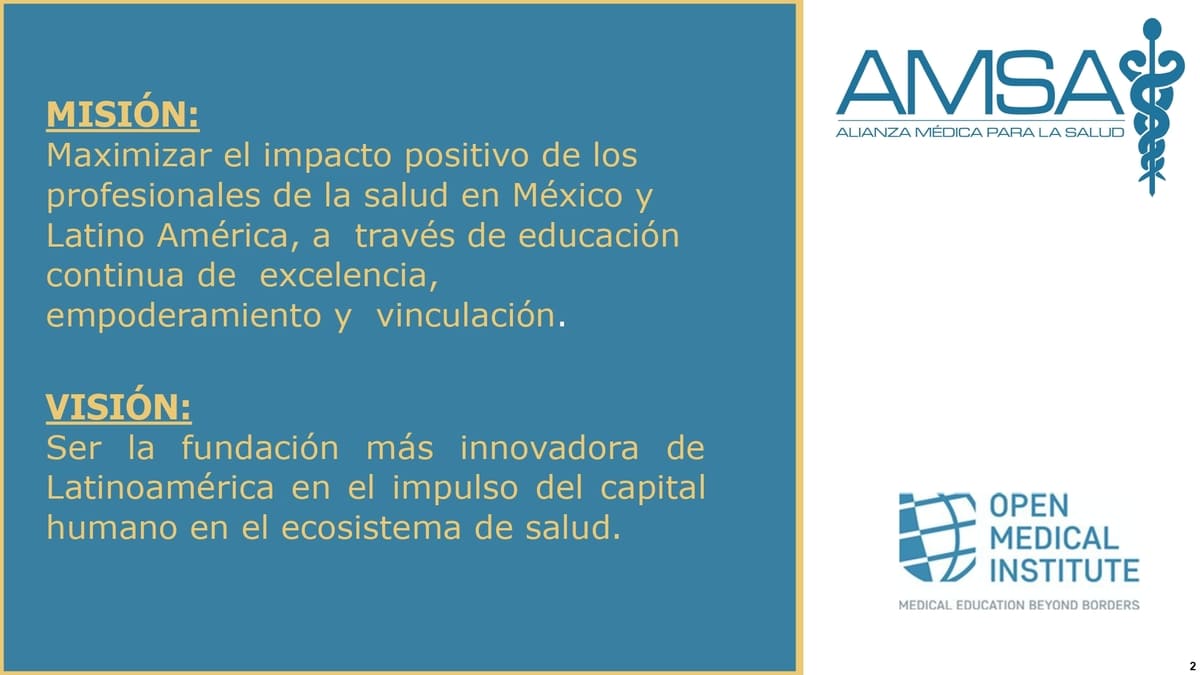 MISIÓN:
Maximizar el impacto positivo de los profesionales de la salud en México y Latino América, a través de educación continua de excelencia, empoderamiento y vinculación.

VISIÓN:
Ser la fundación más innovadora de Latinoamérica en el impulso del capital humano en el ecosistema de salud.

AMSA
ALIANZA MÉDICA PARA LA SALUD

OPEN MEDICAL INSTITUTE
MEDICAL EDUCATION BEYOND BORDERS

2